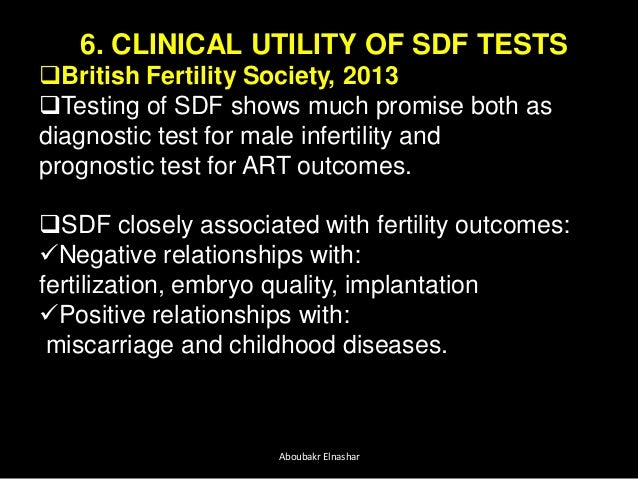 6. CLINICAL UTILITY OF SDF TESTS

❑British Fertility Society, 2013

❑Testing of SDF shows much promise both as diagnostic test for male infertility and prognostic test for ART outcomes.

❑SDF closely associated with fertility outcomes:

✓Negative relationships with: fertilization, embryo quality, implantation

✓Positive relationships with: miscarriage and childhood diseases.

Aboubakr Elnashar